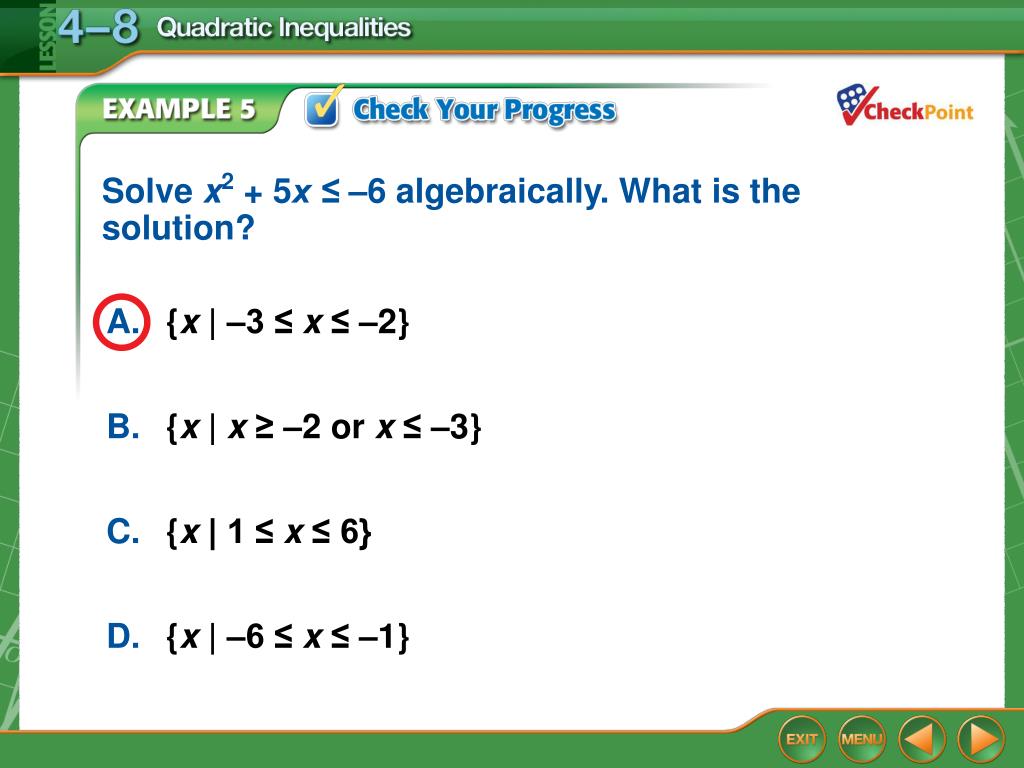 LESSON 4–8 Quadratic Inequalities

EXAMPLE 5 Check Your Progress

CheckPoint

Solve $x^2 + 5x \leq -6$ algebraically. What is the solution?

A. $\{x \mid -3 \leq x \leq -2\}$

B. $\{x \mid x \geq -2 \text{ or } x \leq -3\}$

C. $\{x \mid 1 \leq x \leq 6\}$

D. $\{x \mid -6 \leq x \leq -1\}$

EXIT MENU